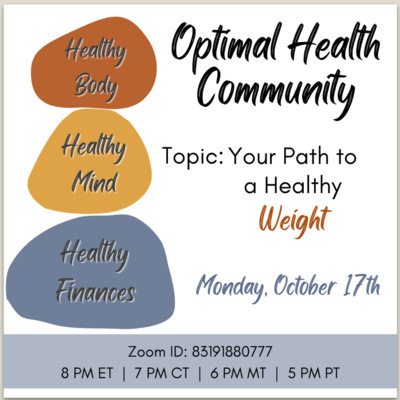 Healthy Body

Healthy Mind

Healthy Finances

Optimal Health Community

Topic: Your Path to a Healthy Weight

Monday, October 17th

Zoom ID: 83191880777
8 PM ET | 7 PM CT | 6 PM MT | 5 PM PT